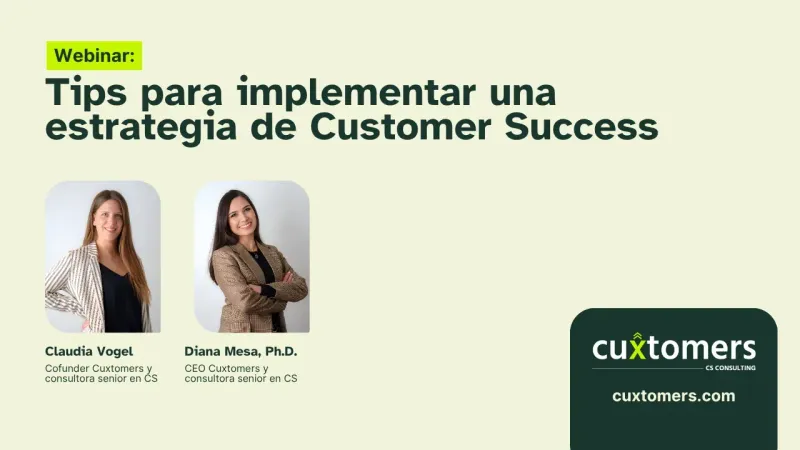 Webinar:
Tips para implementar una estrategia de Customer Success

Claudia Vogel
Cofunder Cuxtomers y consultora senior en CS

Diana Mesa, Ph.D.
CEO Cuxtomers y consultora senior en CS

cuxtomers
CS CONSULTING
cuxtomers.com